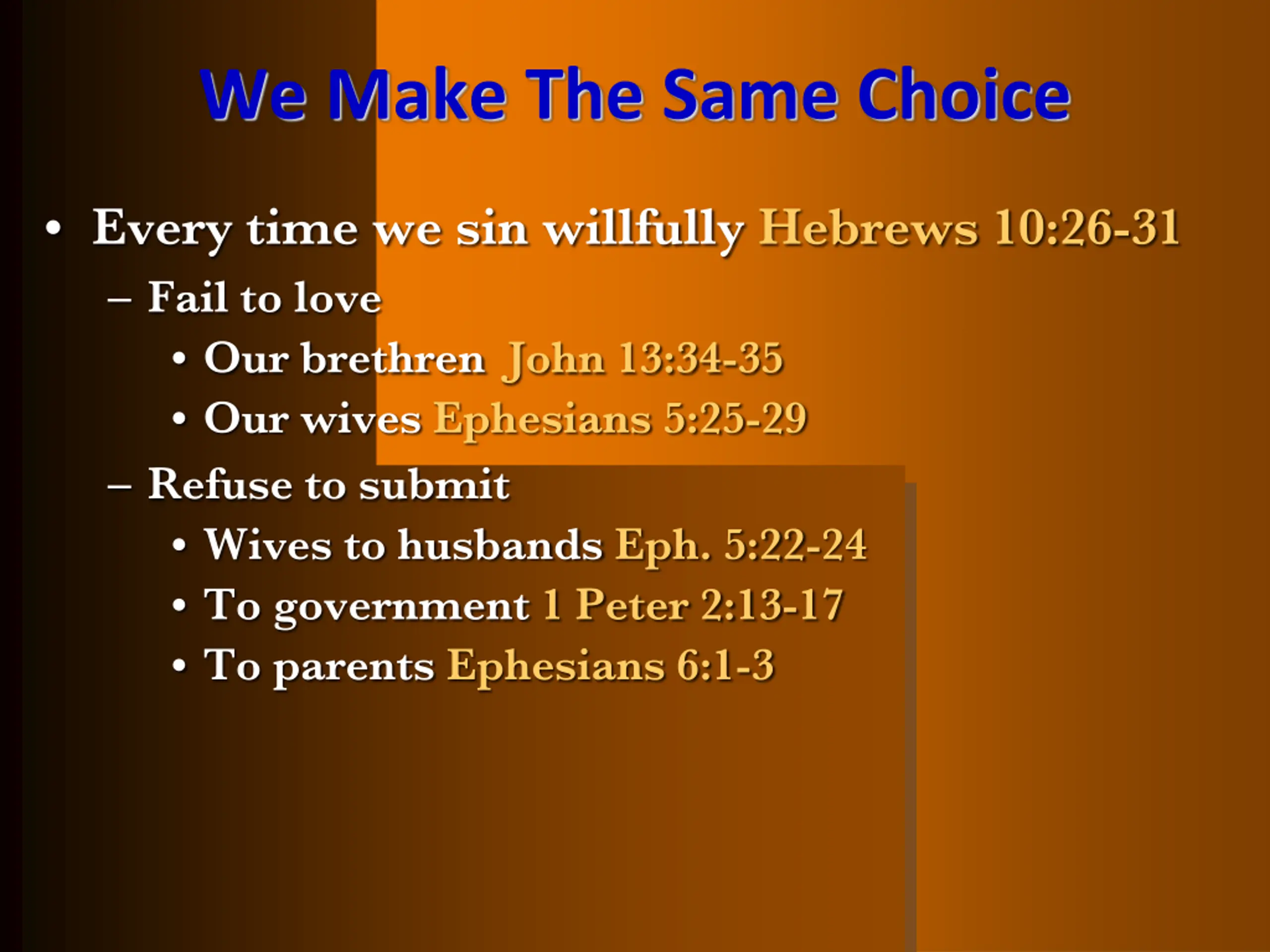 We Make The Same Choice

• Every time we sin willfully Hebrews 10:26-31
– Fail to love
• Our brethren John 13:34-35
• Our wives Ephesians 5:25-29
– Refuse to submit
• Wives to husbands Eph. 5:22-24
• To government 1 Peter 2:13-17
• To parents Ephesians 6:1-3